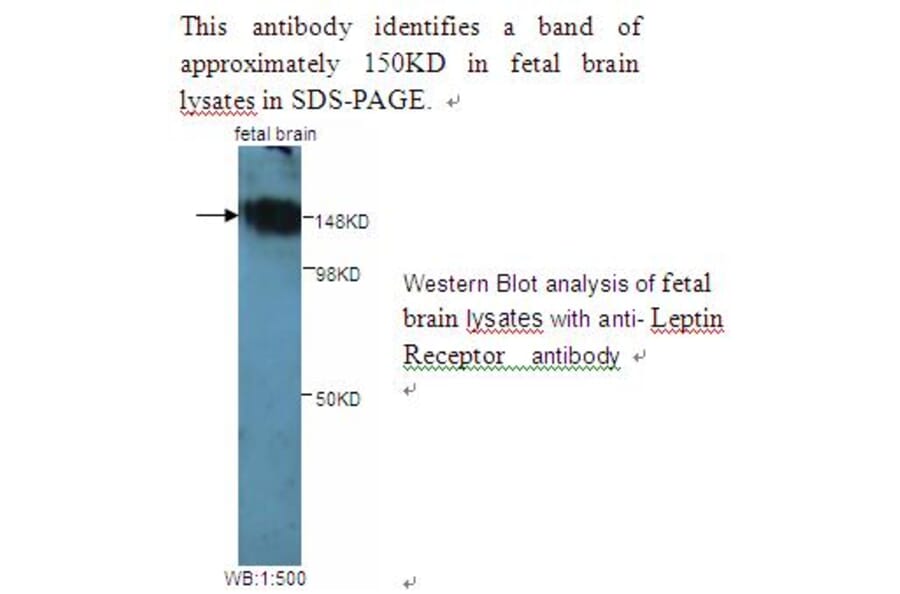 This antibody identifies a band of approximately 150KD in fetal brain lysates in SDS-PAGE.

fetal brain

148KD

98KD

50KD

WB:1:500

Western Blot analysis of fetal brain lysates with anti- Leptin Receptor antibody